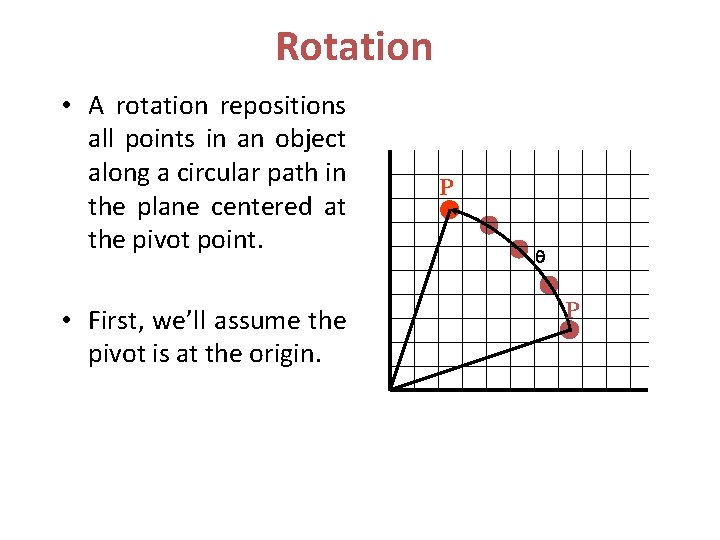 Rotation

• A rotation repositions all points in an object along a circular path in the plane centered at the pivot point.

• First, we'll assume the pivot is at the origin.

P

θ

P